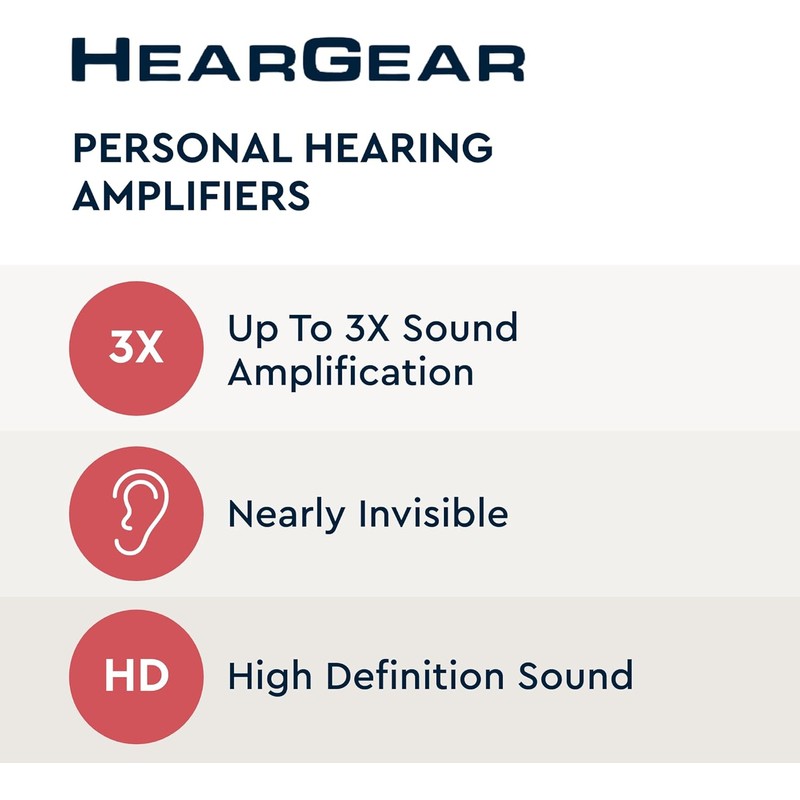 HEARGEAR

PERSONAL HEARING AMPLIFIERS

3X

Up To 3X Sound Amplification

Nearly Invisible

HD

High Definition Sound